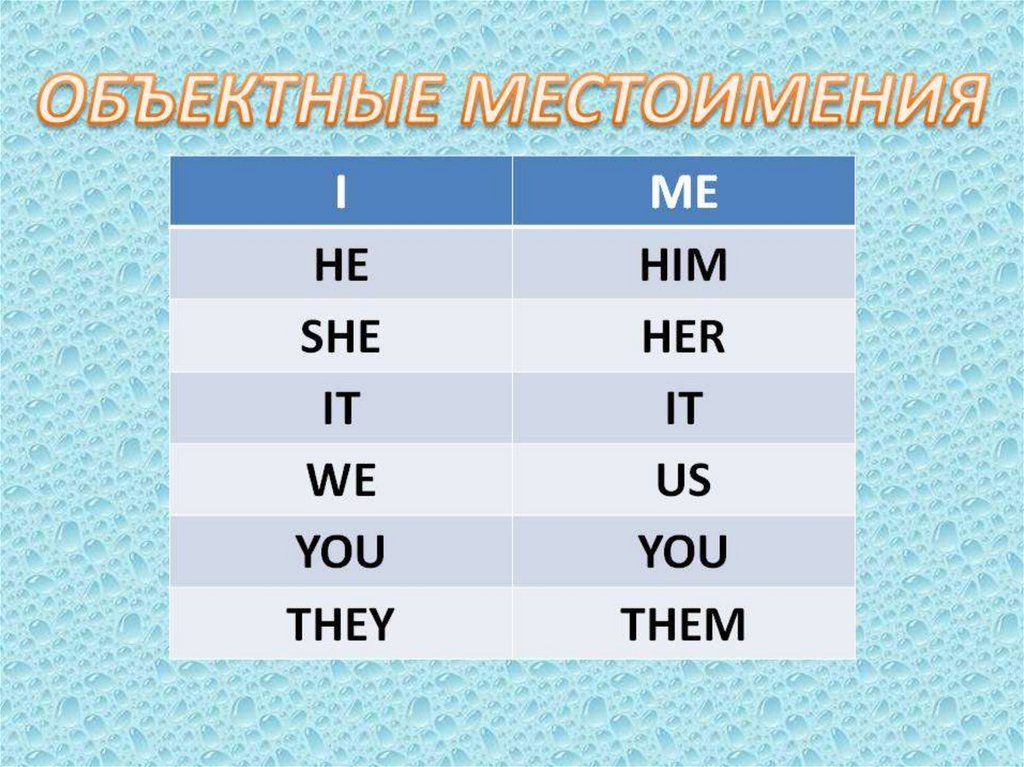 ОБЪЕКТНЫЕ МЕСТОИМЕНИЯ

| I | ME |
|---|---|
| HE | HIM |
| SHE | HER |
| IT | IT |
| WE | US |
| YOU | YOU |
| THEY | THEM |